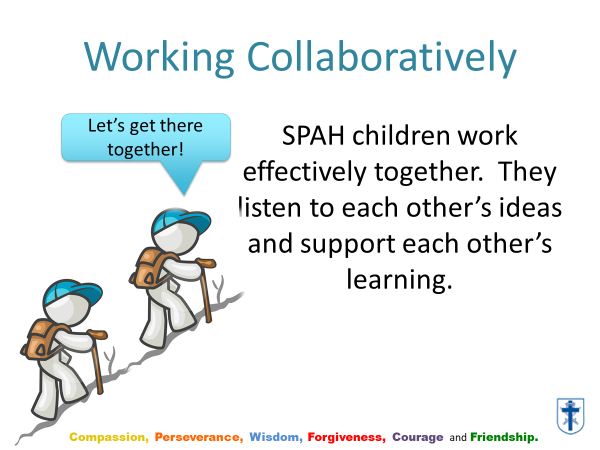 Working Collaboratively

Let's get there together!

SPAH children work effectively together. They listen to each other's ideas and support each other's learning.

Compassion, Perseverance, Wisdom, Forgiveness, Courage and Friendship.